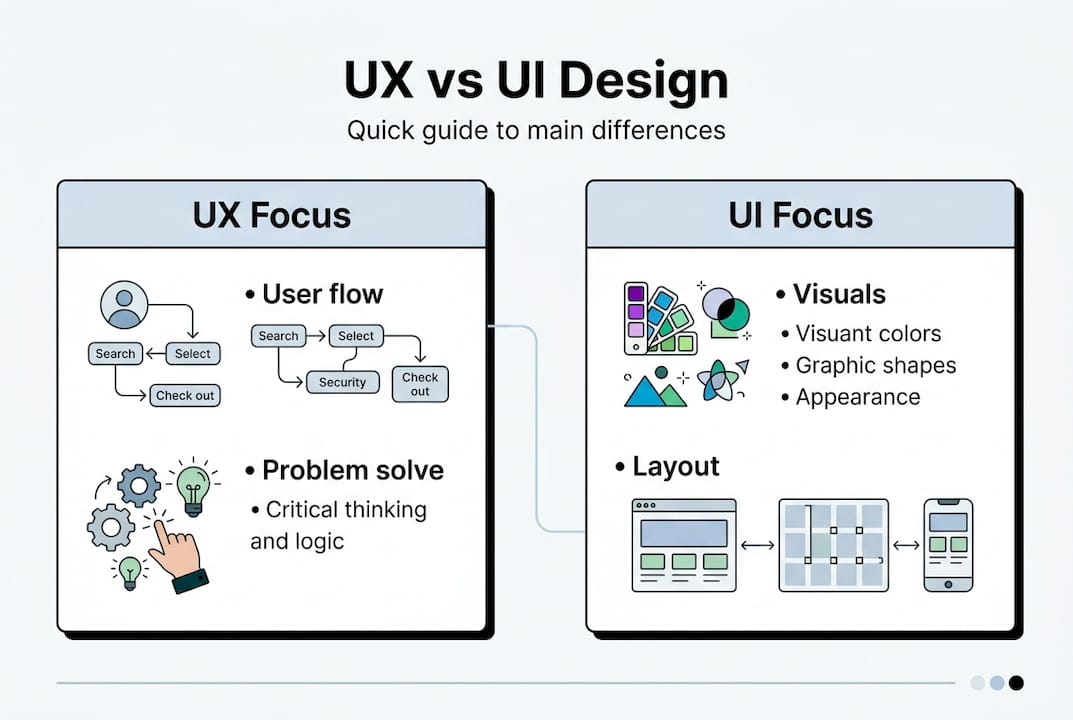 UX vs UI Design

Quick guide to main differences

UX Focus

Search
Select
Check out

• User flow

Search
Select
Security
Check out

• Problem solve

• Critical thinking and logic

UI Focus

• Visuals

• Visuant colors
• Graphic shapes
• Appearance

• Layout